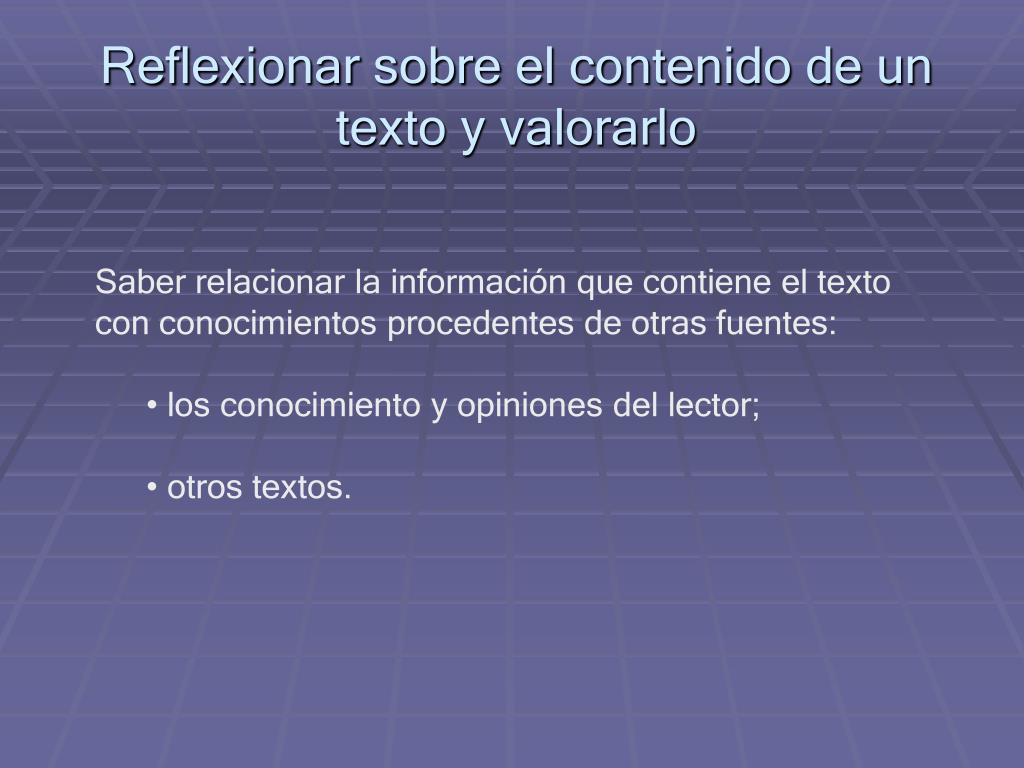 Reflexionar sobre el contenido de un texto y valorarlo

Saber relacionar la información que contiene el texto con conocimientos procedentes de otras fuentes:

• los conocimiento y opiniones del lector;

• otros textos.